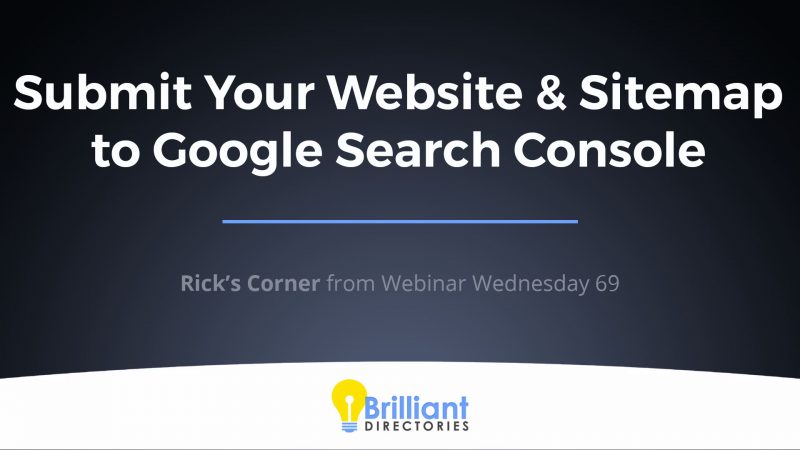 Submit Your Website & Sitemap to Google Search Console

Rick's Corner from Webinar Wednesday 69

Brilliant
DIRECTORIES